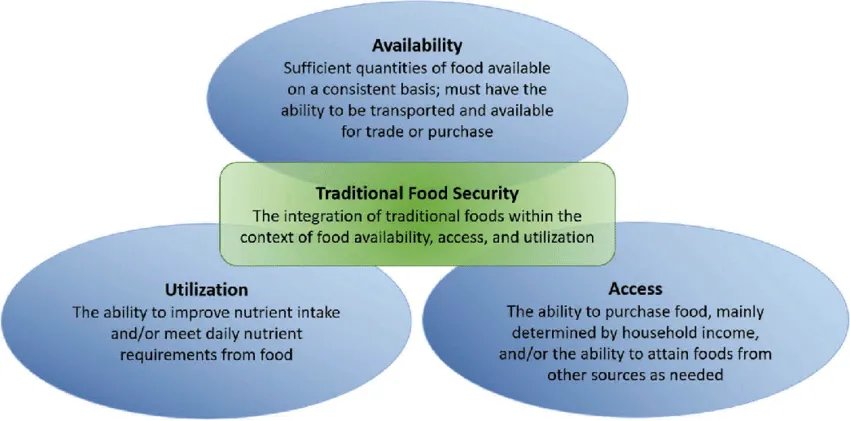 Availability
Sufficient quantities of food available on a consistent basis; must have the ability to be transported and available for trade or purchase

Traditional Food Security
The integration of traditional foods within the context of food availability, access, and utilization

Utilization
The ability to improve nutrient intake and/or meet daily nutrient requirements from food

Access
The ability to purchase food, mainly determined by household income, and/or the ability to attain foods from other sources as needed